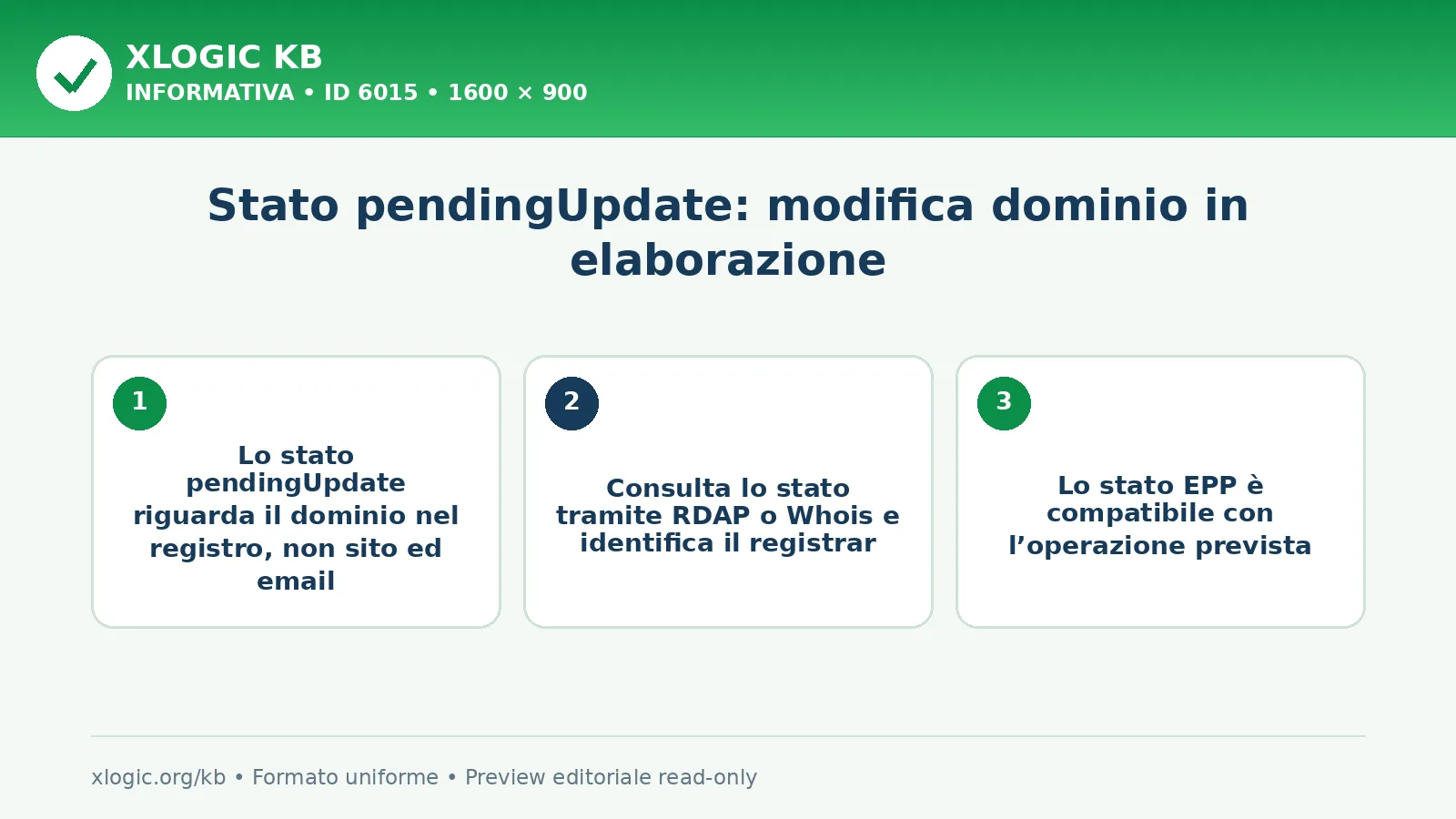 XLOGIC KB
INFORMATIVA • ID 6015 • 1600 × 900

Stato pendingUpdate: modifica dominio in elaborazione

1

Lo stato pendingUpdate riguarda il dominio nel registro, non sito ed email

2

Consulta lo stato tramite RDAP o Whois e identifica il registrar

3

Lo stato EPP è compatibile con l’operazione prevista

xlogic.org/kb • Formato uniforme • Preview editoriale read-only